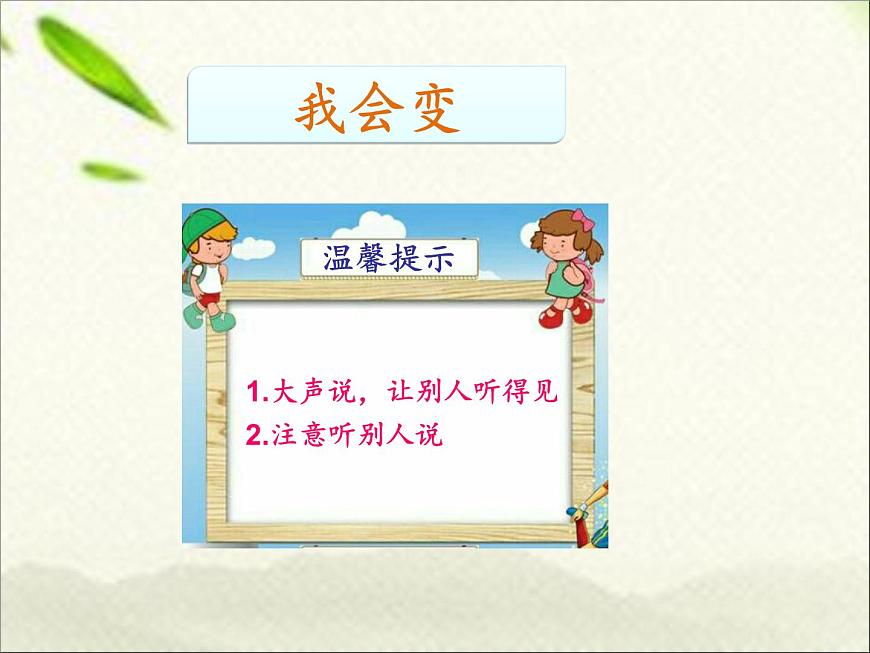 我会变

温馨提示

1.大声说，让别人听得见
2.注意听别人说